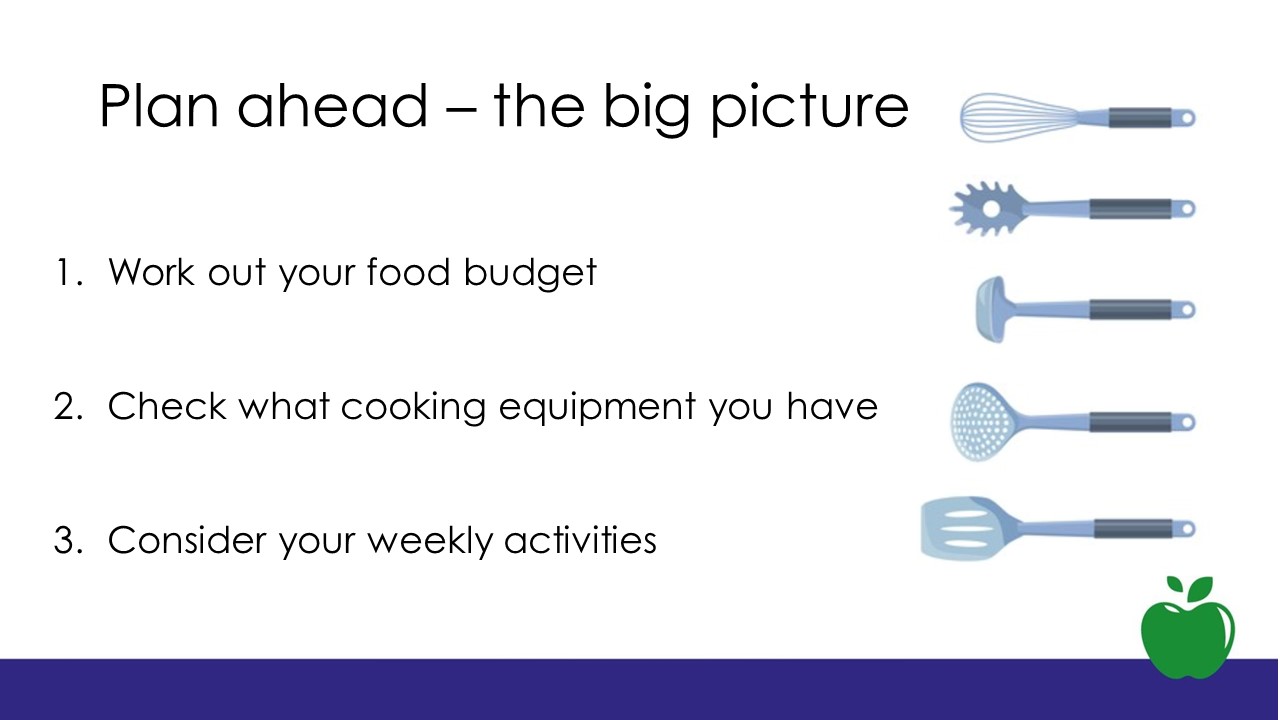 Plan ahead – the big picture

1. Work out your food budget

2. Check what cooking equipment you have

3. Consider your weekly activities